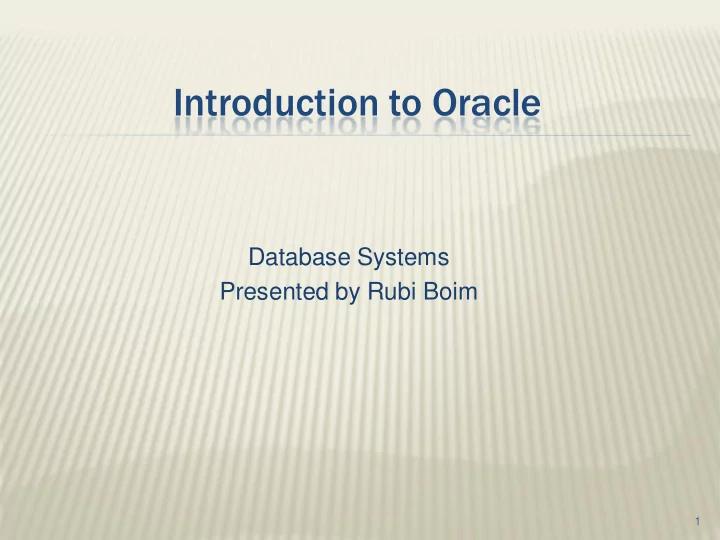 Introduction to Oracle

Database Systems
Presented by Rubi Boim

1